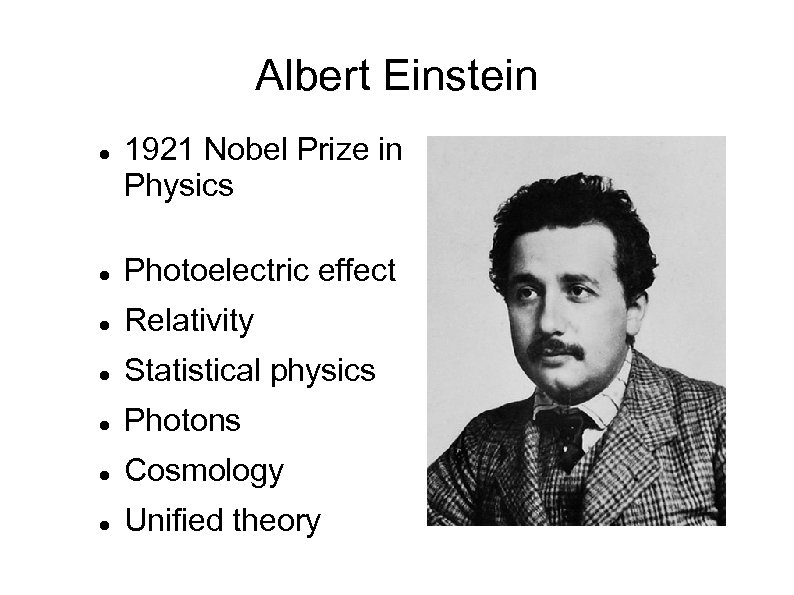 Albert Einstein

- 1921 Nobel Prize in Physics

- Photoelectric effect
- Relativity
- Statistical physics
- Photons
- Cosmology
- Unified theory